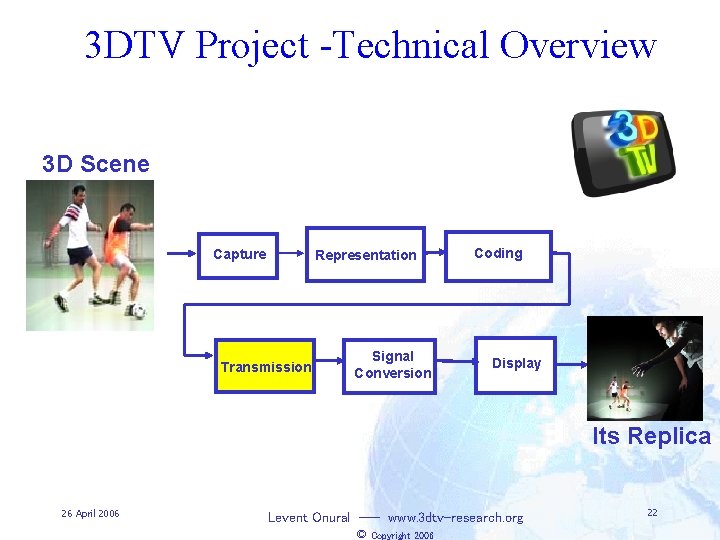 3DTV Project -Technical Overview

3D TV

3D Scene

Capture

Representation

Coding

Transmission

Signal Conversion

Display

Its Replica

26 April 2006

Levent Onural — www.3dtv-research.org

© Copyright 2006

22